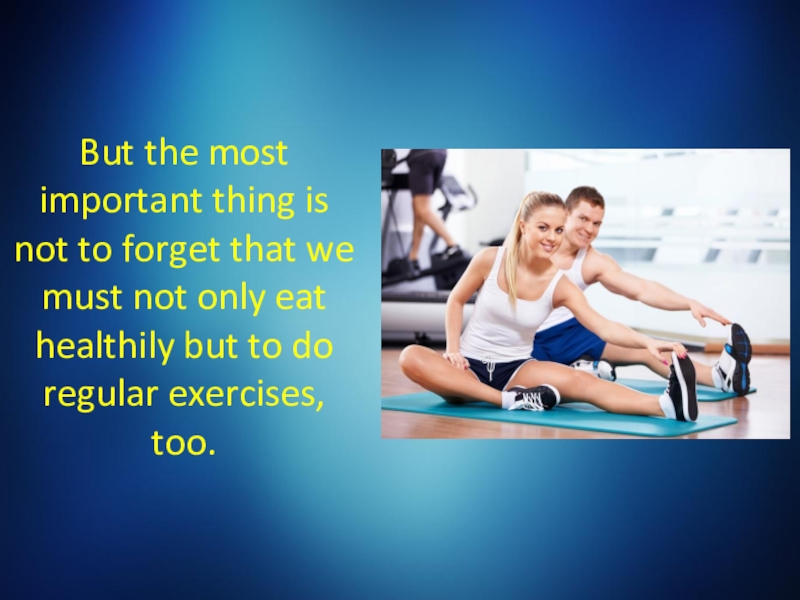 But the most important thing is not to forget that we must not only eat healthily but to do regular exercises, too.